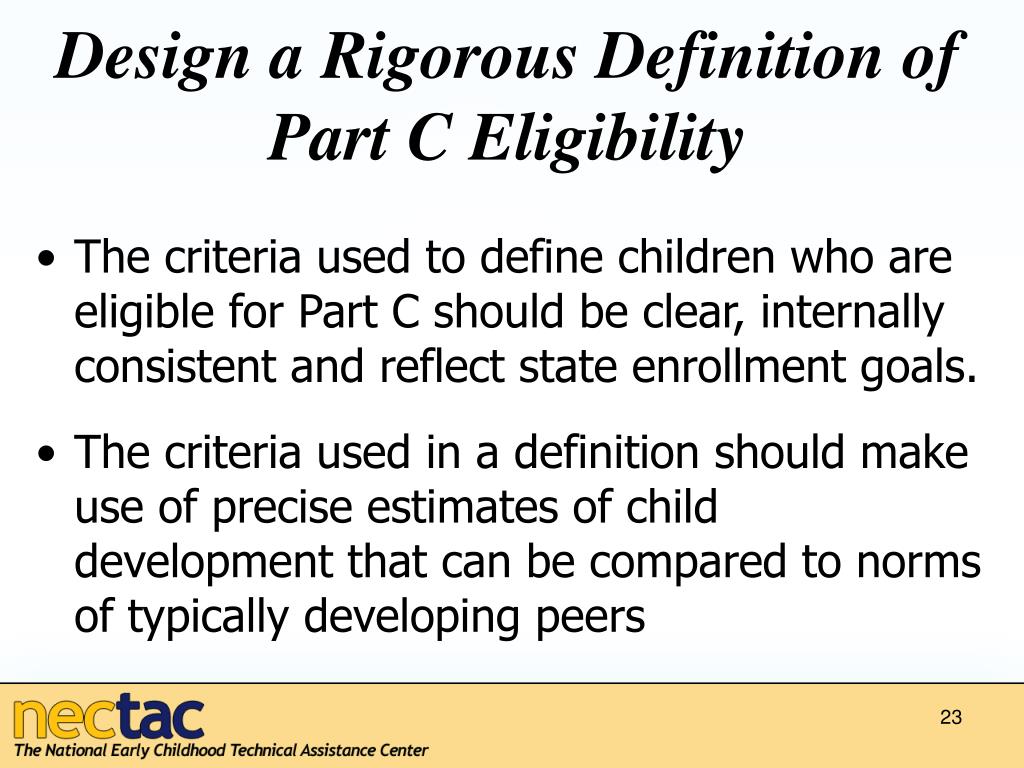 Design a Rigorous Definition of Part C Eligibility

• The criteria used to define children who are eligible for Part C should be clear, internally consistent and reflect state enrollment goals.

• The criteria used in a definition should make use of precise estimates of child development that can be compared to norms of typically developing peers

nectac
The National Early Childhood Technical Assistance Center

23